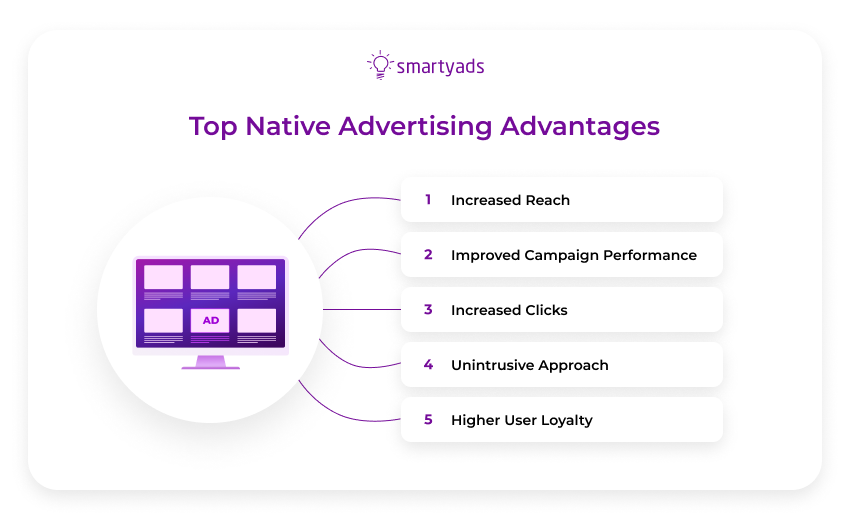 smartyads

Top Native Advertising Advantages

AD

1 Increased Reach

2 Improved Campaign Performance

3 Increased Clicks

4 Unintrusive Approach

5 Higher User Loyalty